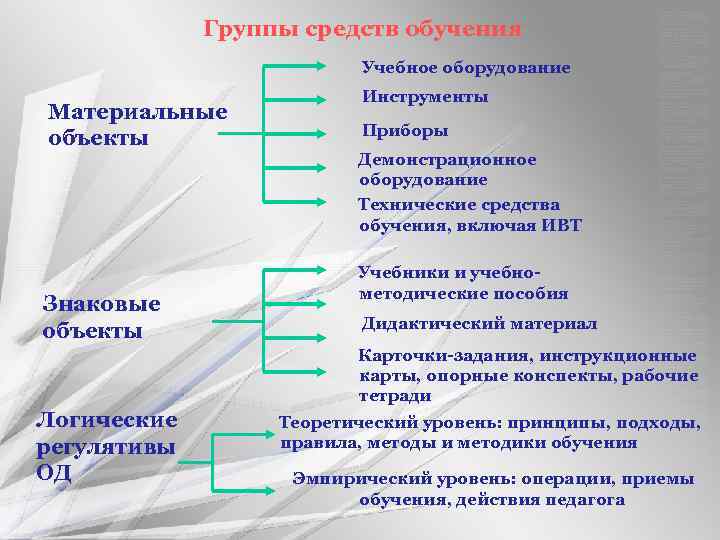 Группы средств обучения

Материальные объекты

Учебное оборудование

Инструменты

Приборы

Демонстрационное оборудование

Технические средства обучения, включая ИВТ

Знаковые объекты

Учебники и учебно-методические пособия

Дидактический материал

Карточки-задания, инструкционные карты, опорные конспекты, рабочие тетради

Логические регулятивы ОД

Теоретический уровень: принципы, подходы, правила, методы и методики обучения

Эмпирический уровень: операции, приемы обучения, действия педагога